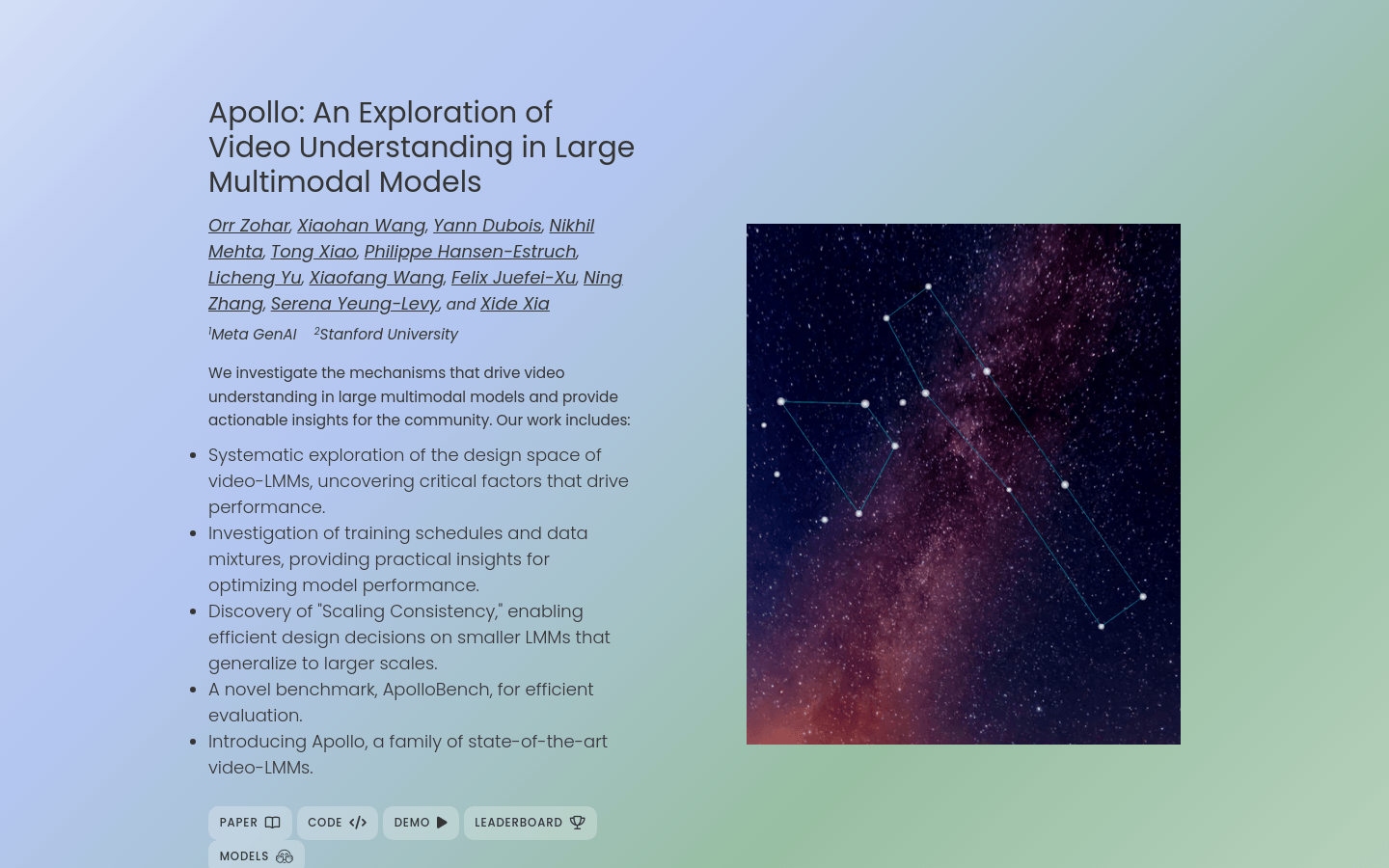 Apollo: An Exploration of Video Understanding in Large Multimodal Models

Orr Zohar, Xiaohan Wang, Yann Dubois, Nikhil Mehta, Tong Xiao, Philippe Hansen-Estruch, Licheng Yu, Xiaofang Wang, Felix Juefei-Xu, Ning Zhang, Serena Yeung-Levy, and Xide Xia

$^1$Meta GenAI $^2$Stanford University

We investigate the mechanisms that drive video understanding in large multimodal models and provide actionable insights for the community. Our work includes:

- Systematic exploration of the design space of video-LMMs, uncovering critical factors that drive performance.
- Investigation of training schedules and data mixtures, providing practical insights for optimizing model performance.
- Discovery of "Scaling Consistency," enabling efficient design decisions on smaller LMMs that generalize to larger scales.
- A novel benchmark, ApolloBench, for efficient evaluation.
- Introducing Apollo, a family of state-of-the-art video-LMMs.

PAPER CODE DEMO LEADERBOARD
MODELS